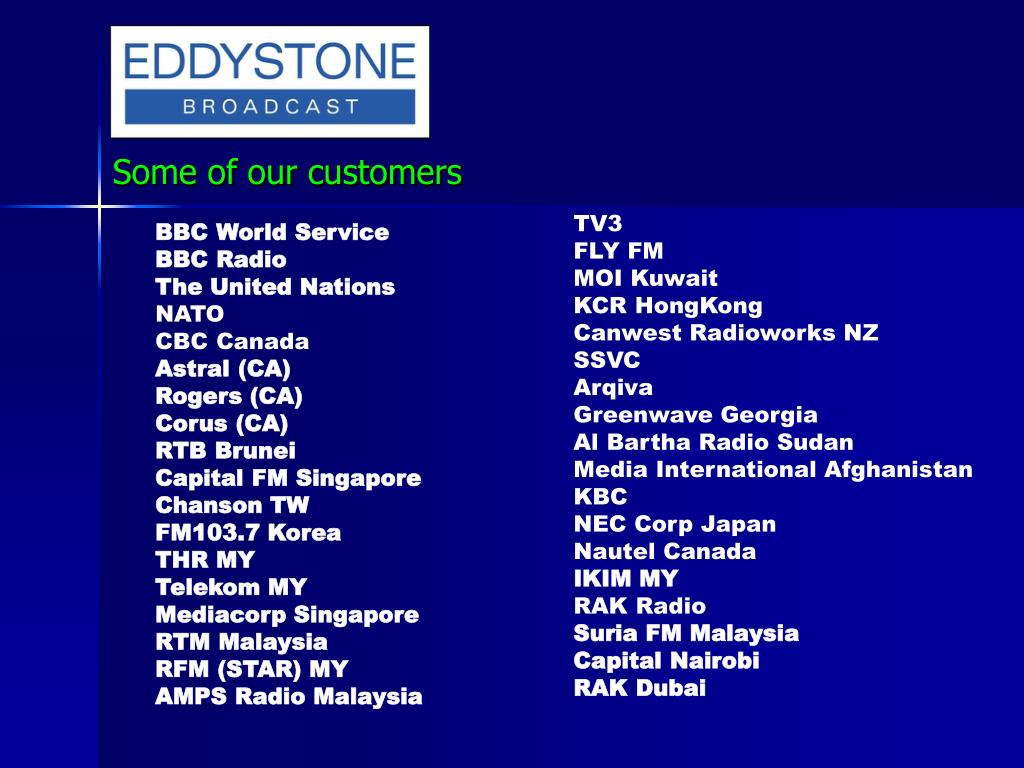 EDDYSTONE
BROADCAST

Some of our customers

BBC World Service
BBC Radio
The United Nations
NATO
CBC Canada
Astral (CA)
Rogers (CA)
Corus (CA)
RTB Brunei
Capital FM Singapore
Chanson TW
FM103.7 Korea
THR MY
Telekom MY
Mediacorp Singapore
RTM Malaysia
RFM (STAR) MY
AMPS Radio Malaysia

TV3
FLY FM
MOI Kuwait
KCR HongKong
Canwest Radioworks NZ
SSVC
Arqiva
Greenwave Georgia
Al Bartha Radio Sudan
Media International Afghanistan
KBC
NEC Corp Japan
Nautel Canada
IKIM MY
RAK Radio
Suria FM Malaysia
Capital Nairobi
RAK Dubai